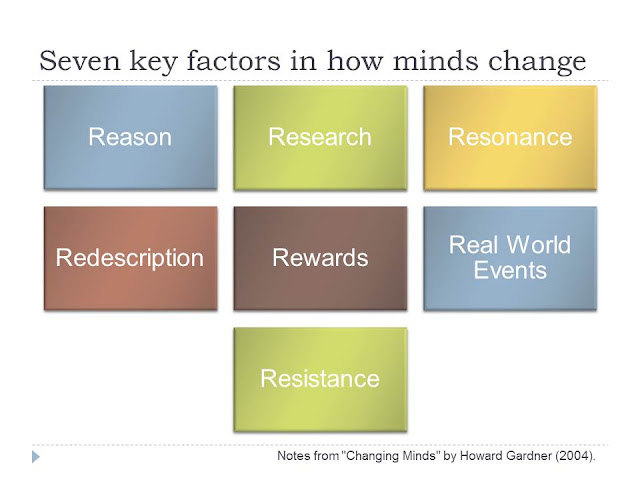 Seven key factors in how minds change

Reason

Research

Resonance

Redescription

Rewards

Real World Events

Resistance

Notes from "Changing Minds" by Howard Gardner (2004).